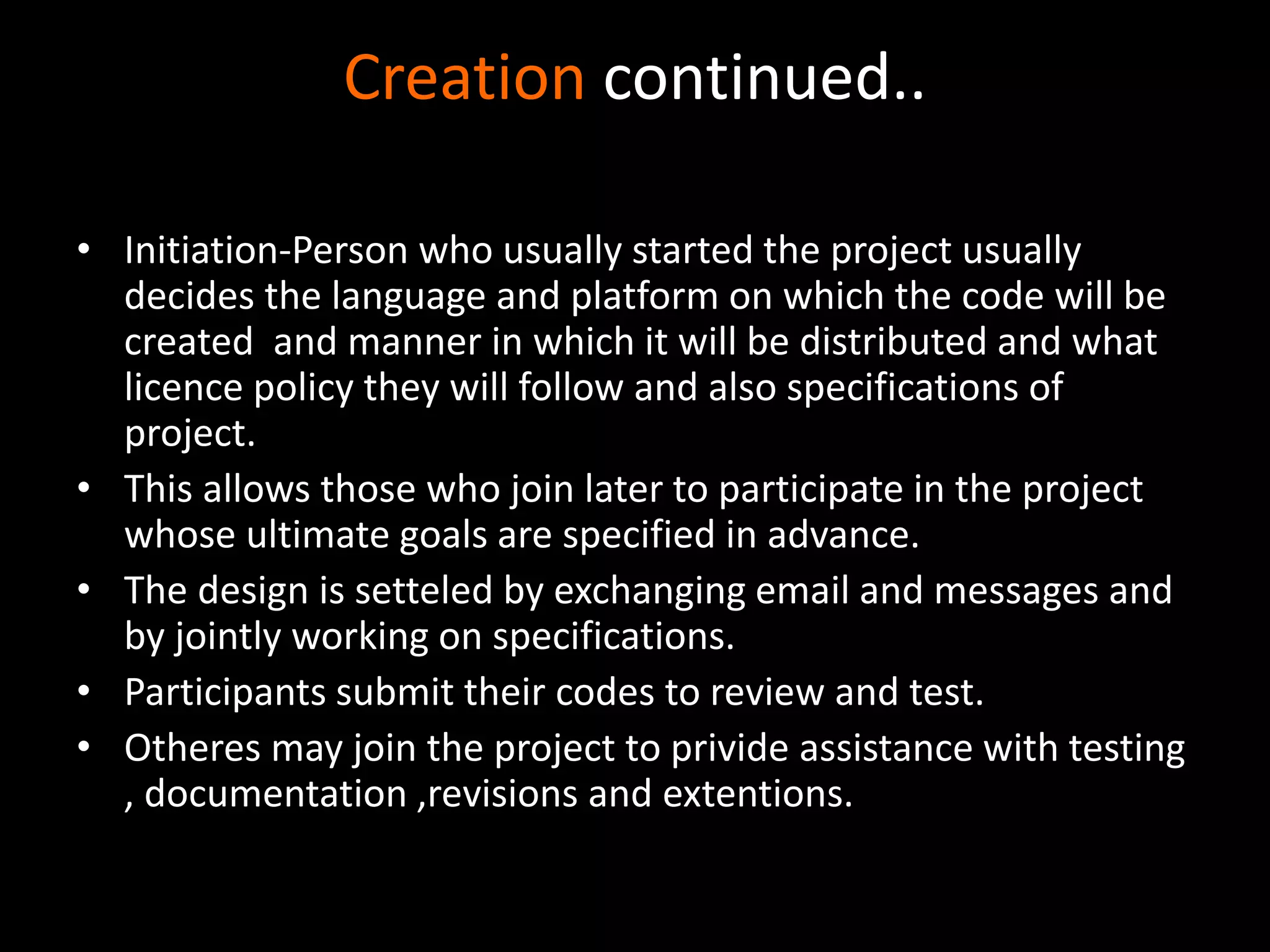 Creation continued..

• Initiation-Person who usually started the project usually decides the language and platform on which the code will be created and manner in which it will be distributed and what licence policy they will follow and also specifications of project.
• This allows those who join later to participate in the project whose ultimate goals are specified in advance.
• The design is setteled by exchanging email and messages and by jointly working on specifications.
• Participants submit their codes to review and test.
• Otheres may join the project to privide assistance with testing , documentation ,revisions and extentions.